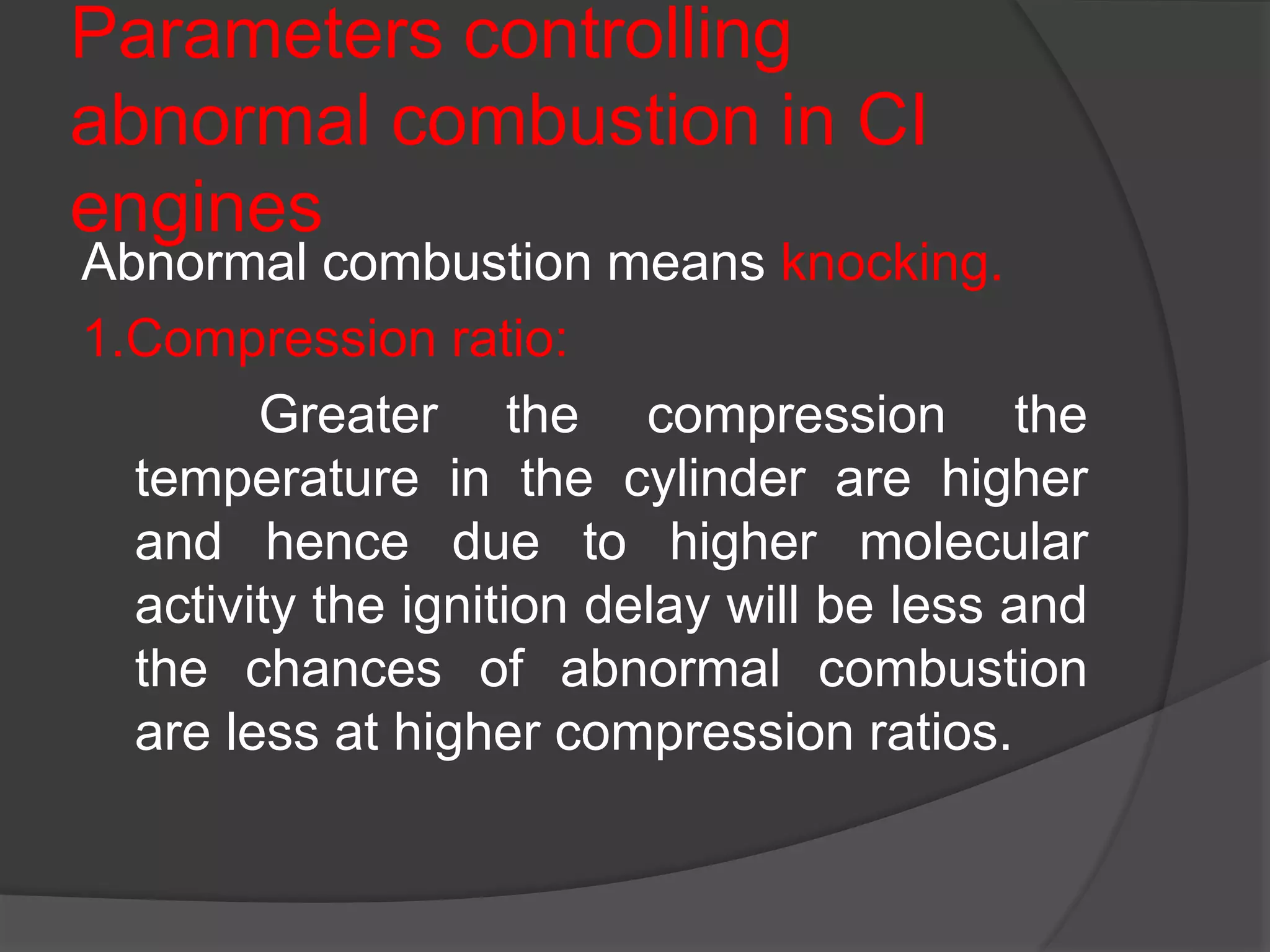 Parameters controlling abnormal combustion in CI engines

Abnormal combustion means knocking.

1.Compression ratio:

Greater the compression the temperature in the cylinder are higher and hence due to higher molecular activity the ignition delay will be less and the chances of abnormal combustion are less at higher compression ratios.